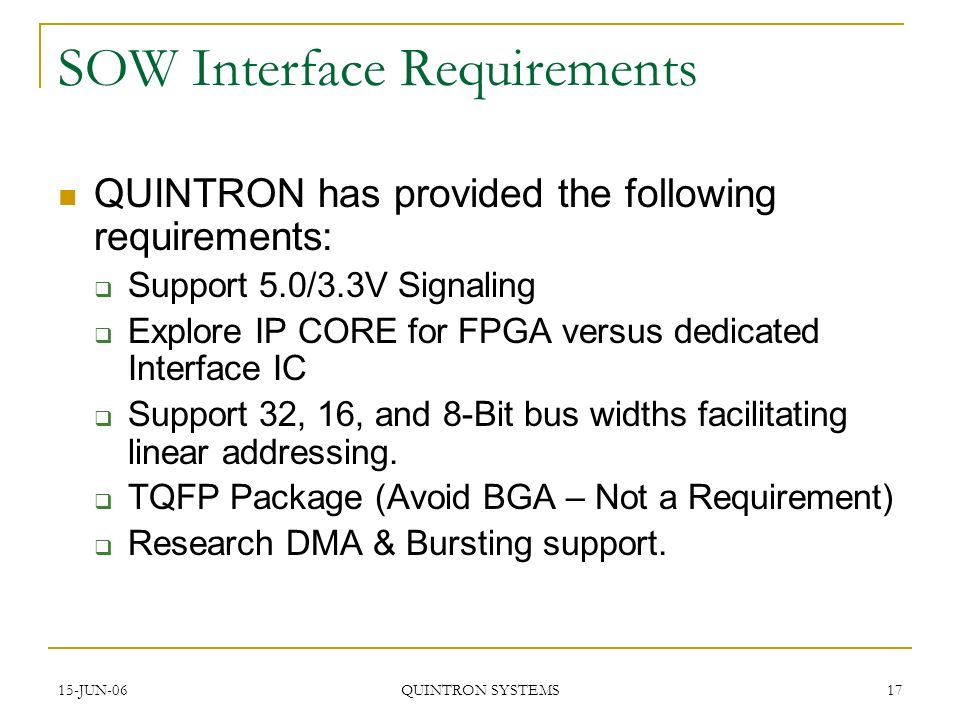 SOW Interface Requirements

QUINTRON has provided the following requirements:

Support 5.0/3.3V Signaling

Explore IP CORE for FPGA versus dedicated Interface IC

Support 32, 16, and 8-Bit bus widths facilitating linear addressing.

TQFP Package (Avoid BGA – Not a Requirement)

Research DMA & Bursting support.

15-JUN-06 QUINTRON SYSTEMS 17